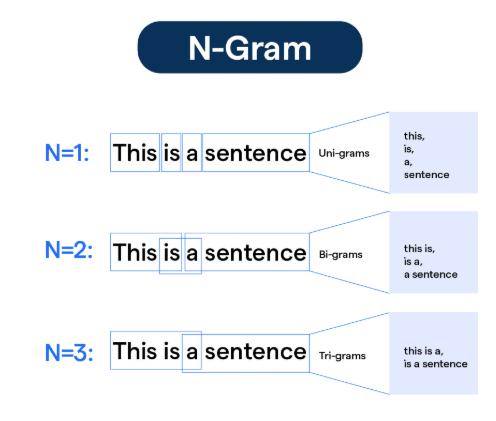 N-Gram

N=1: This is a sentence Uni-grams
this,
is,
a,
sentence

N=2: This is a sentence Bi-grams
this is,
is a,
a sentence

N=3: This is a sentence Tri-grams
this is a,
is a sentence